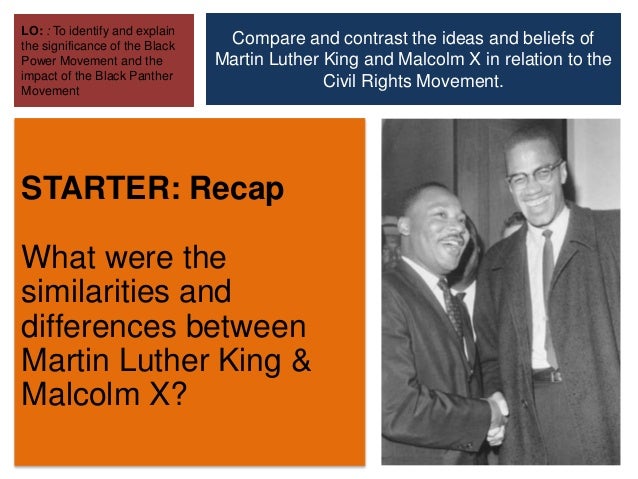 LO: : To identify and explain the significance of the Black Power Movement and the impact of the Black Panther Movement

Compare and contrast the ideas and beliefs of Martin Luther King and Malcolm X in relation to the Civil Rights Movement.

STARTER: Recap

What were the similarities and differences between Martin Luther King & Malcolm X?